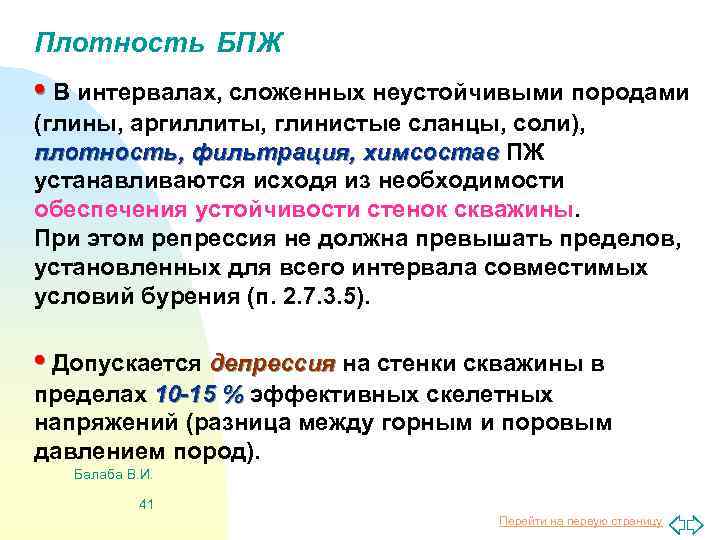 Плотность БПЖ

• В интервалах, сложенных неустойчивыми породами (глины, аргиллиты, глинистые сланцы, соли), плотность, фильтрация, химсостав ПЖ устанавливаются исходя из необходимости обеспечения устойчивости стенок скважины. При этом репрессия не должна превышать пределов, установленных для всего интервала совместимых условий бурения (п. 2.7.3.5).

• Допускается депрессия на стенки скважины в пределах 10-15 % эффективных скелетных напряжений (разница между горным и поровым давлением пород).

Балаба В.И.

41

Перейти на первую страницу